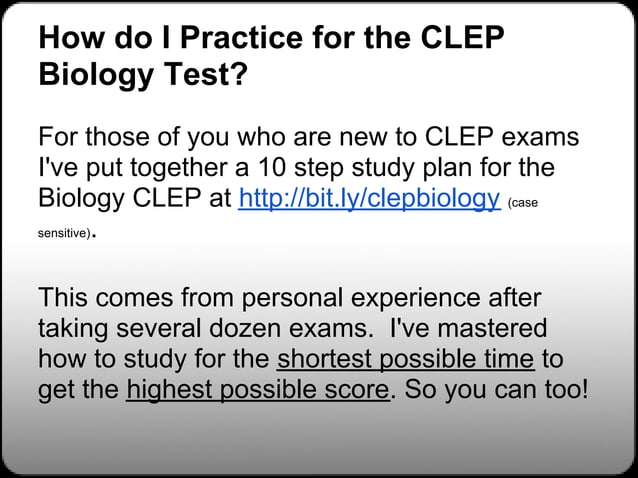 How do I Practice for the CLEP Biology Test?

For those of you who are new to CLEP exams I've put together a 10 step study plan for the Biology CLEP at http://bit.ly/clepbiology (case sensitive).

This comes from personal experience after taking several dozen exams. I've mastered how to study for the shortest possible time to get the highest possible score. So you can too!